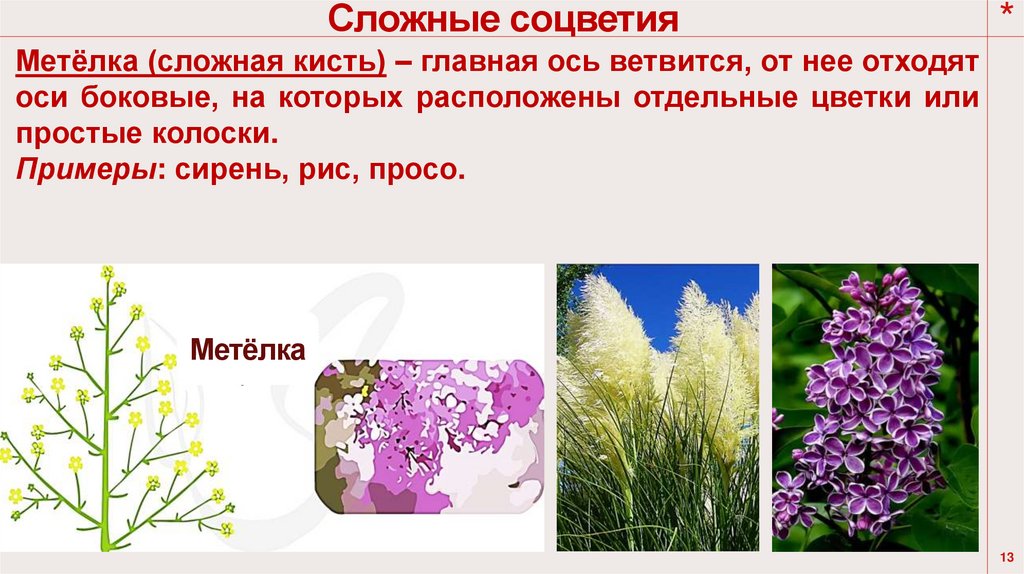 Сложные соцветия

*

Метёлка (сложная кисть) – главная ось ветвится, от нее отходят оси боковые, на которых расположены отдельные цветки или простые колоски.
Примеры: сирень, рис, просо.

Метёлка

13